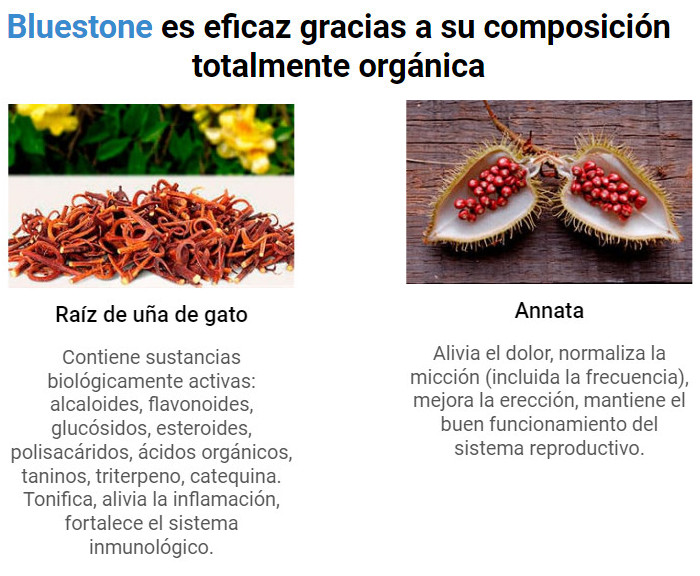 Bluestone es eficaz gracias a su composición totalmente orgánica

Raíz de uña de gato

Contiene sustancias biológicamente activas: alcaloides, flavonoides, glucósidos, esteroides, polisacáridos, ácidos orgánicos, taninos, triterpeno, catequina. Tonifica, alivia la inflamación, fortalece el sistema inmunológico.

Annata

Alivia el dolor, normaliza la micción (incluida la frecuencia), mejora la erección, mantiene el buen funcionamiento del sistema reproductivo.